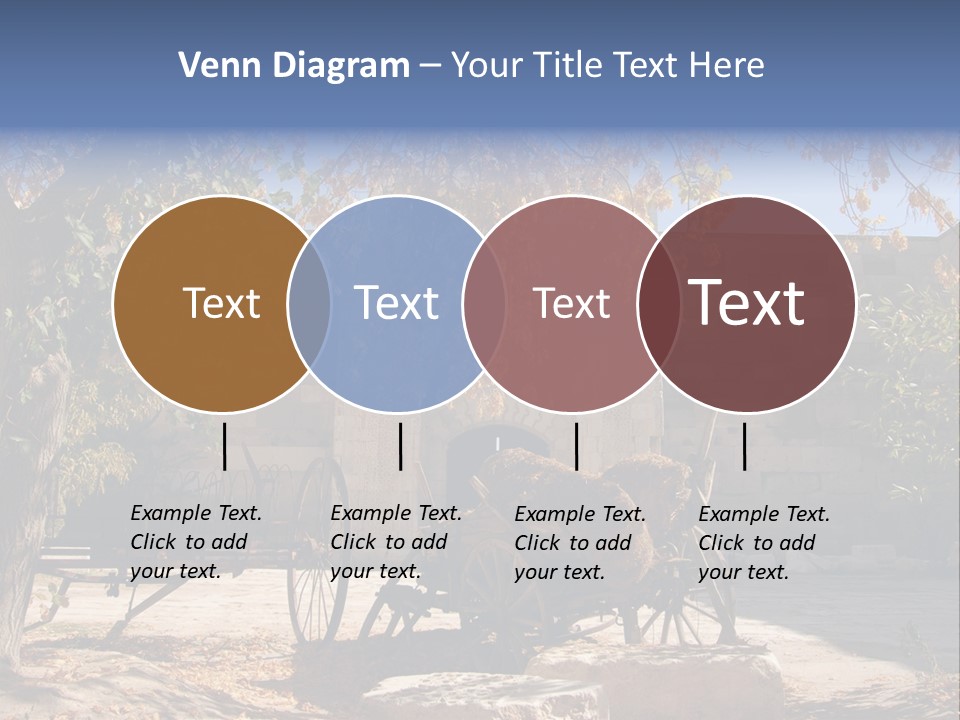 Venn Diagram – Your Title Text Here

Text

Text

Text

Text

Example Text. Click to add your text.

Example Text. Click to add your text.

Example Text. Click to add your text.

Example Text. Click to add your text.